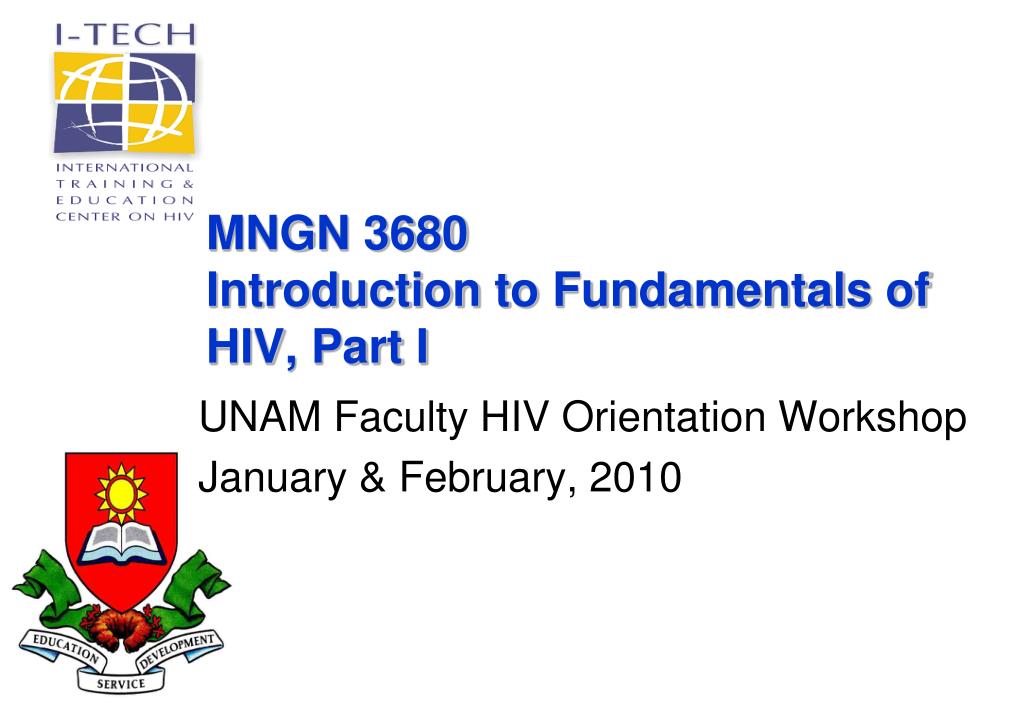 I-TECH
INTERNATIONAL TRAINING & EDUCATION CENTER ON HIV

MNGN 3680
Introduction to Fundamentals of HIV, Part I

UNAM Faculty HIV Orientation Workshop
January & February, 2010

EDUCATION
SERVICE
DEVELOPMENT